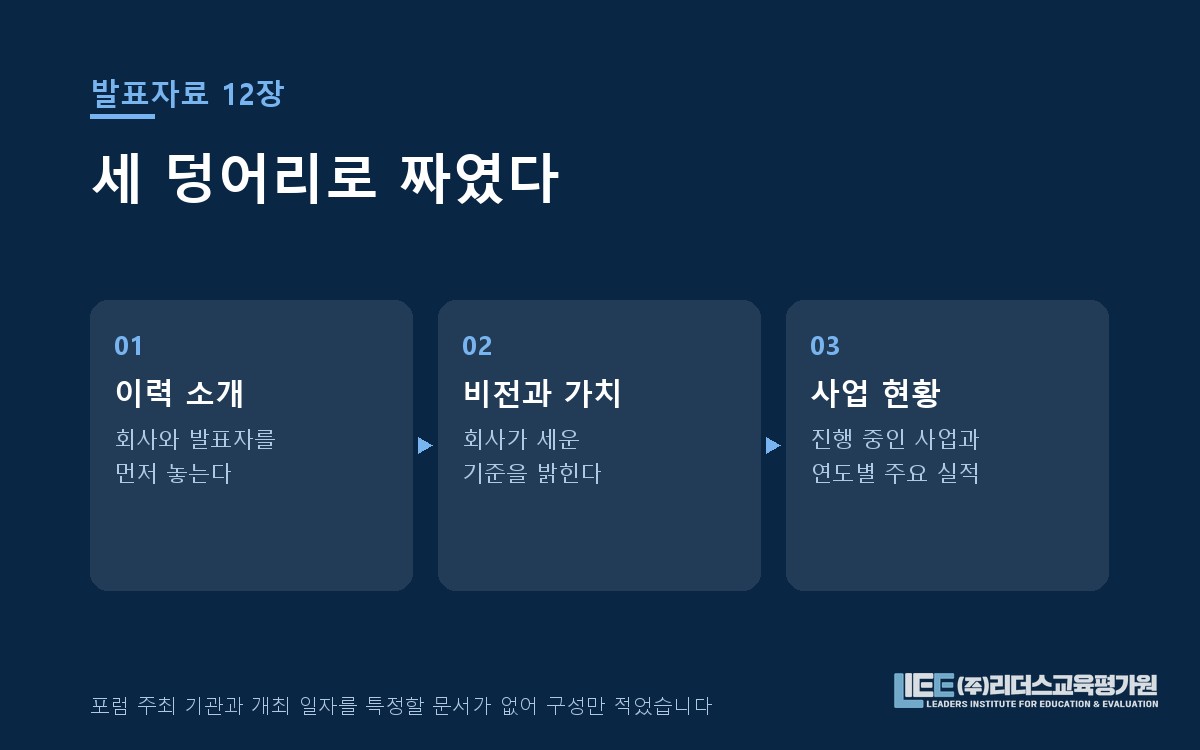 발표자료 12장

세 덩어리로 짜였다

01
이력 소개
회사와 발표자를 먼저 놓는다

02
비전과 가치
회사가 세운 기준을 밝힌다

03
사업 현황
진행 중인 사업과 연도별 주요 실적

포럼 주최 기관과 개최 일자를 특정할 문서가 없어 구성만 적었습니다

LIEE (주)리더스교육평가원
LEADERS INSTITUTE FOR EDUCATION & EVALUATION